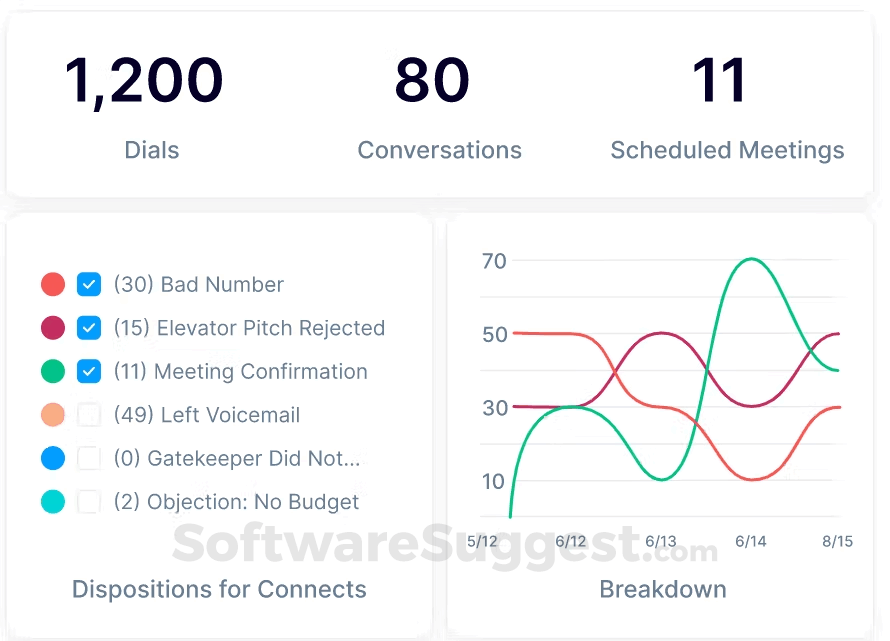 1,200
Dials

80
Conversations

11
Scheduled Meetings

(30) Bad Number
(15) Elevator Pitch Rejected
(11) Meeting Confirmation
(49) Left Voicemail
(0) Gatekeeper Did Not...
(2) Objection: No Budget

Dispositions for Connects

70
50
30
10
5/12
6/12
6/13
6/14
8/15

Breakdown

SoftwareSuggest.com